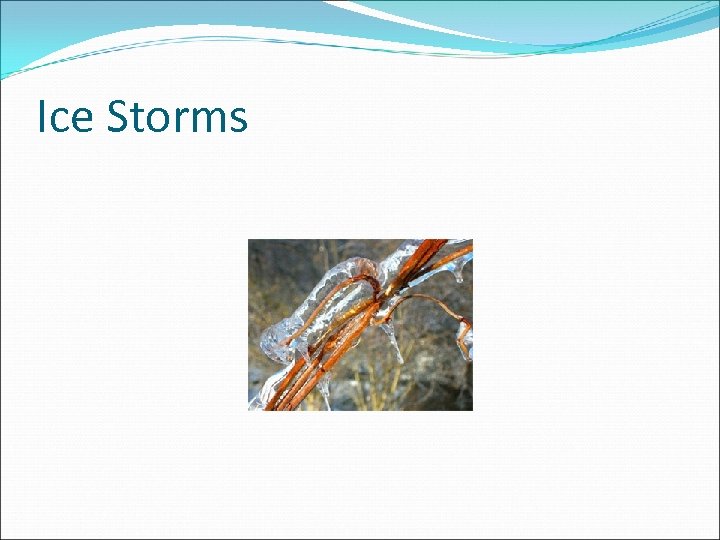 Ice Storms